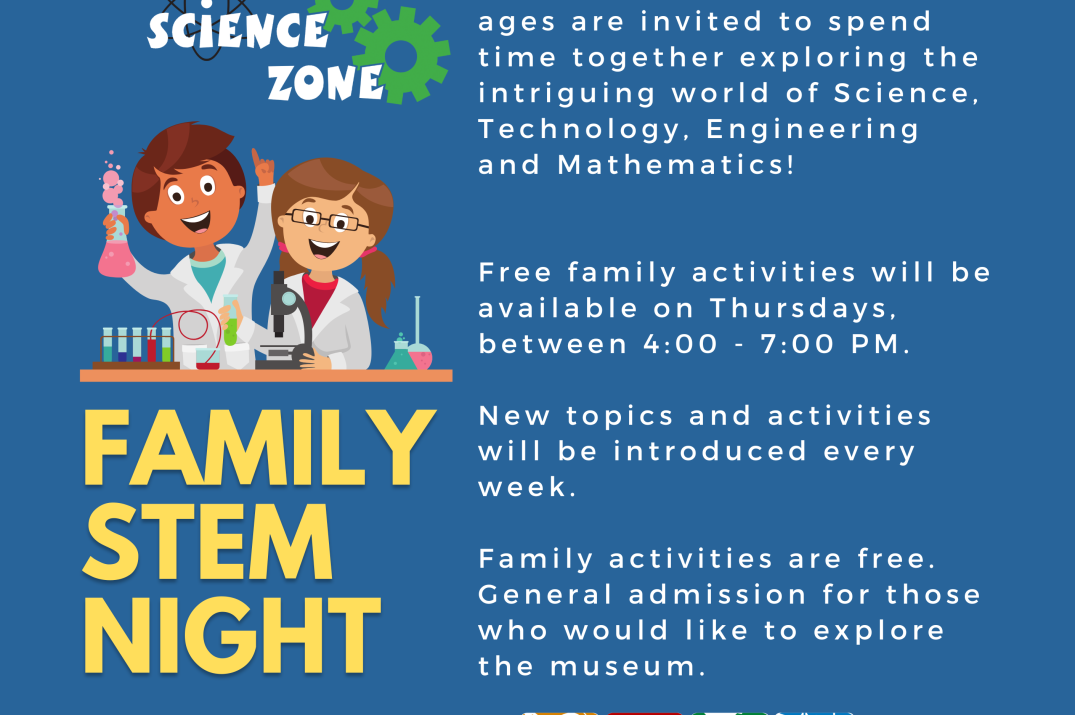 SCIENCE ZONE

FAMILY STEM NIGHT

ages are invited to spend time together exploring the intriguing world of Science, Technology, Engineering and Mathematics!

Free family activities will be available on Thursdays, between 4:00 - 7:00 PM.

New topics and activities will be introduced every week.

Family activities are free. General admission for those who would like to explore the museum.